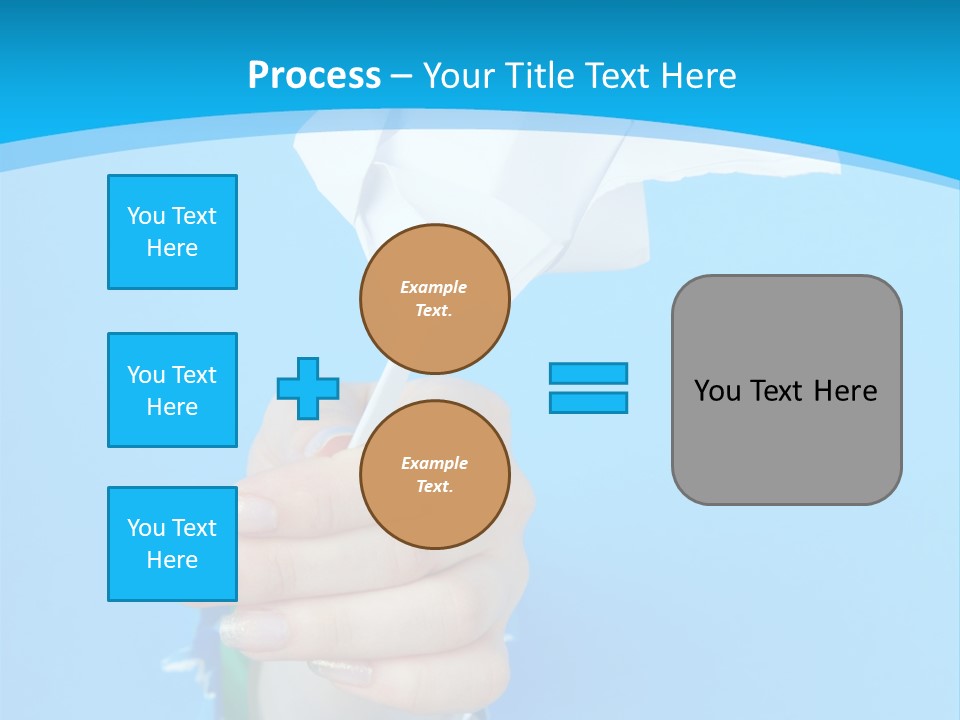 Process – Your Title Text Here

You Text Here

You Text Here

You Text Here

Example Text.

Example Text.

You Text Here